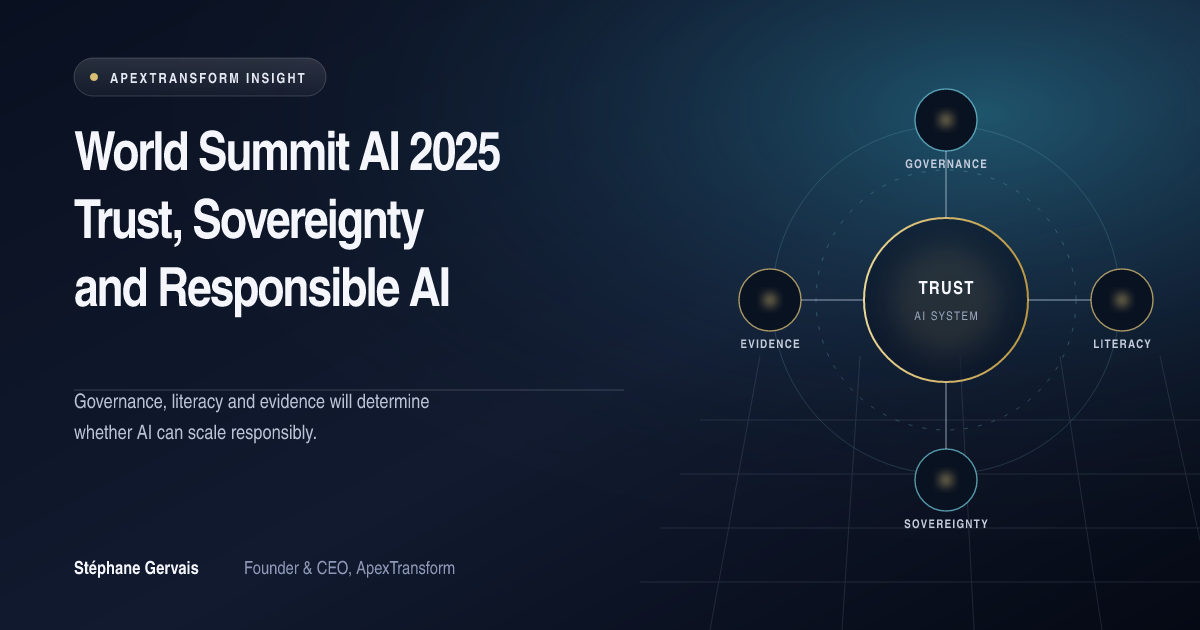 APEXTRANSFORM INSIGHT

World Summit AI 2025
Trust, Sovereignty
and Responsible AI

Governance, literacy and evidence will determine whether AI can scale responsibly.

Stéphane Gervais    Founder & CEO, ApexTransform

GOVERNANCE

EVIDENCE

TRUST
AI SYSTEM

LITERACY

SOVEREIGNTY